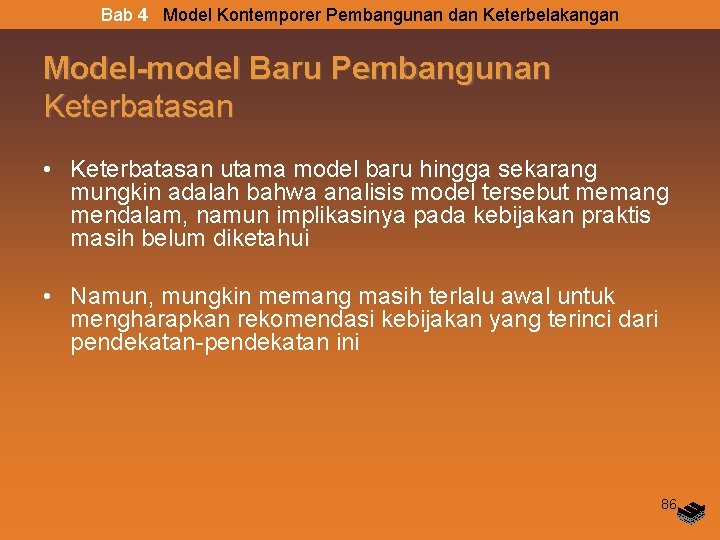 Bab 4 Model Kontemporer Pembangunan dan Keterbelakangan

Model-model Baru Pembangunan
Keterbatasan

• Keterbatasan utama model baru hingga sekarang mungkin adalah bahwa analisis model tersebut memang mendalam, namun implikasinya pada kebijakan praktis masih belum diketahui

• Namun, mungkin memang masih terlalu awal untuk mengharapkan rekomendasi kebijakan yang terinci dari pendekatan-pendekatan ini

86